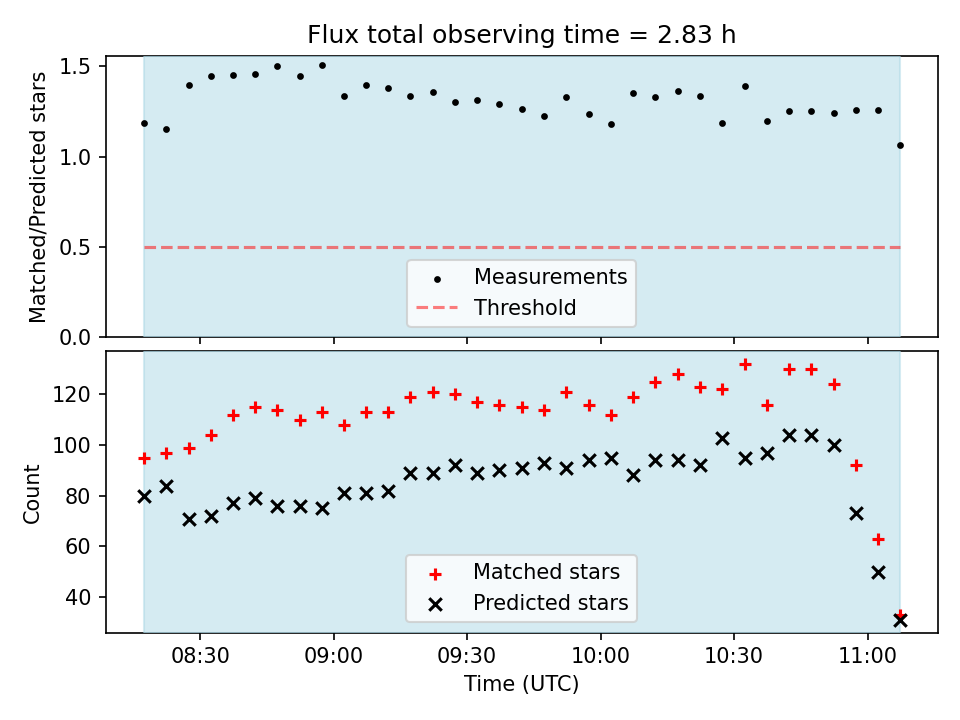 Flux total observing time = 2.83 h

Matched/Predicted stars

1.5
1.0
0.5
0.0

Measurements
Threshold

Count

120
100
80
60
40

Matched stars
Predicted stars

08:30
09:00
09:30
10:00
10:30
11:00

Time (UTC)